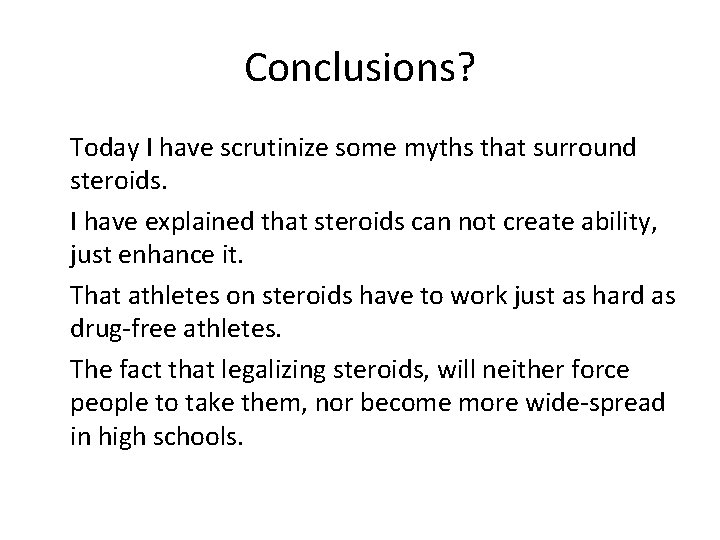 Conclusions?

Today I have scrutinize some myths that surround steroids.

I have explained that steroids can not create ability, just enhance it.

That athletes on steroids have to work just as hard as drug-free athletes.

The fact that legalizing steroids, will neither force people to take them, nor become more wide-spread in high schools.